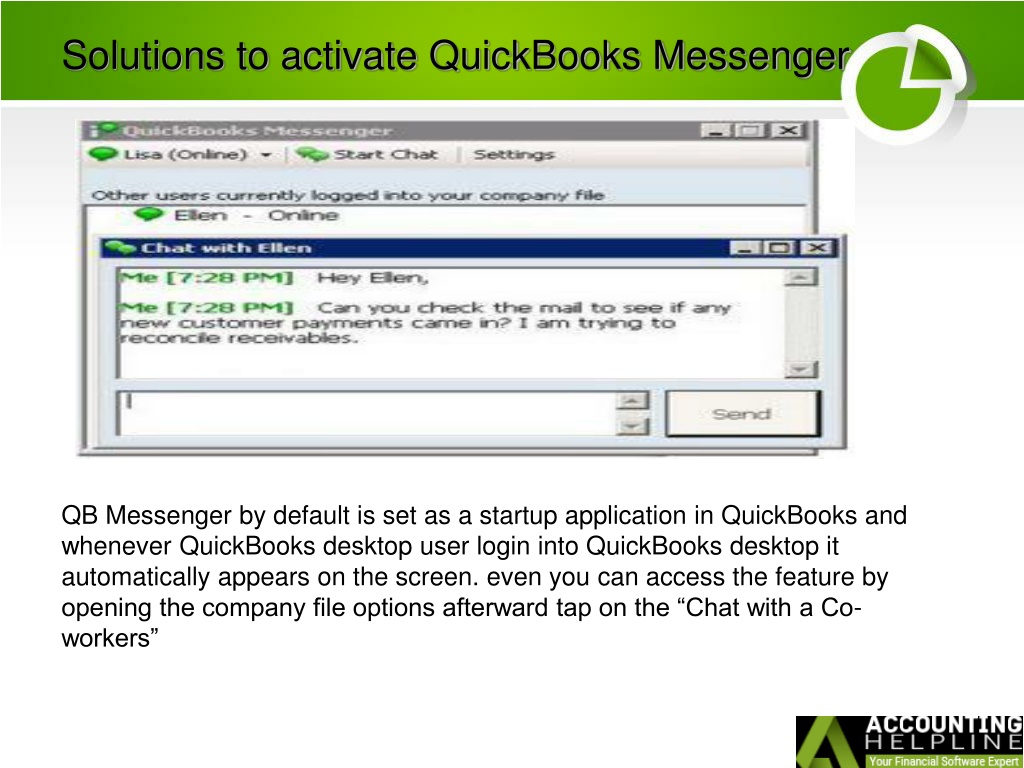 Solutions to activate QuickBooks Messenger

QuickBooks Messenger

Lisa (Online) Start Chat Settings

Other users currently logged into your company file

Ellen - Online

Chat with Ellen

Me [7:28 PM] Hey Ellen,

Me [7:28 PM] Can you check the mail to see if any new customer payments came in? I am trying to reconcile receivables.

Send

QB Messenger by default is set as a startup application in QuickBooks and whenever QuickBooks desktop user login into QuickBooks desktop it automatically appears on the screen. even you can access the feature by opening the company file options afterward tap on the “Chat with a Co-workers”

ACCOUNTING HELPLINE
Your Financial Software Expert